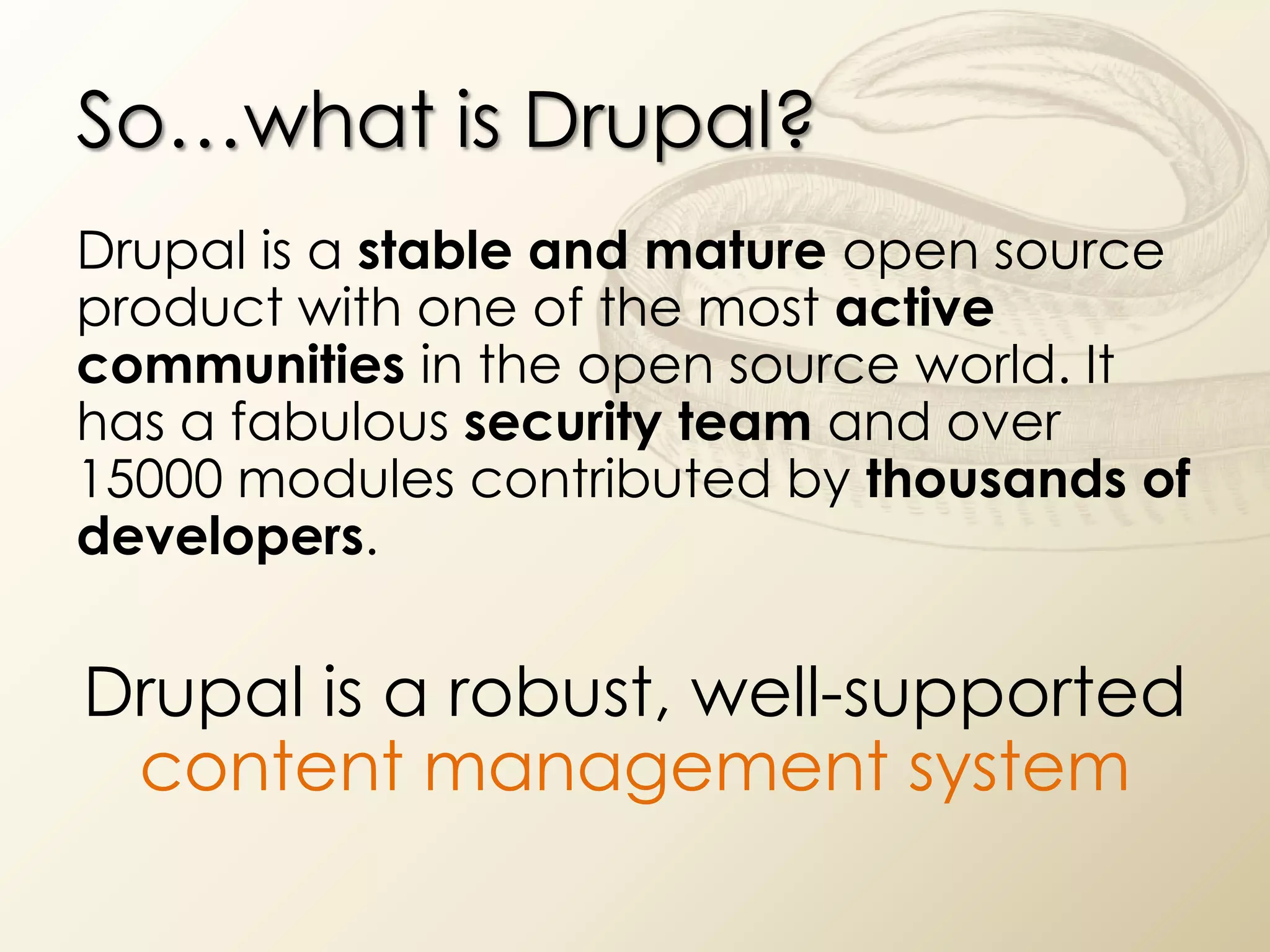 So…what is Drupal?

Drupal is a stable and mature open source product with one of the most active communities in the open source world. It has a fabulous security team and over 15000 modules contributed by thousands of developers.

Drupal is a robust, well-supported content management system